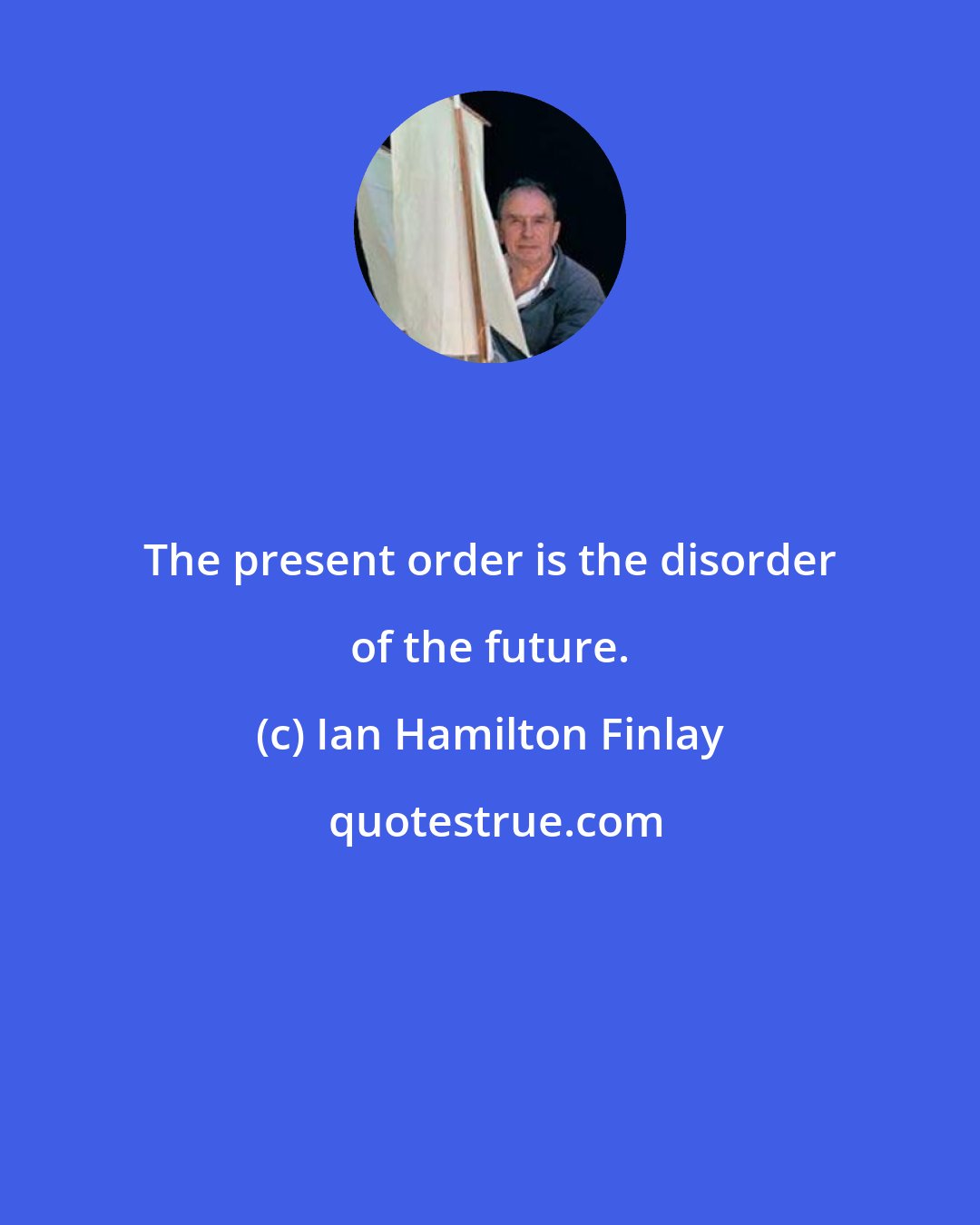 The present order is the disorder of the future.

(c) Ian Hamilton Finlay

quotestrue.com